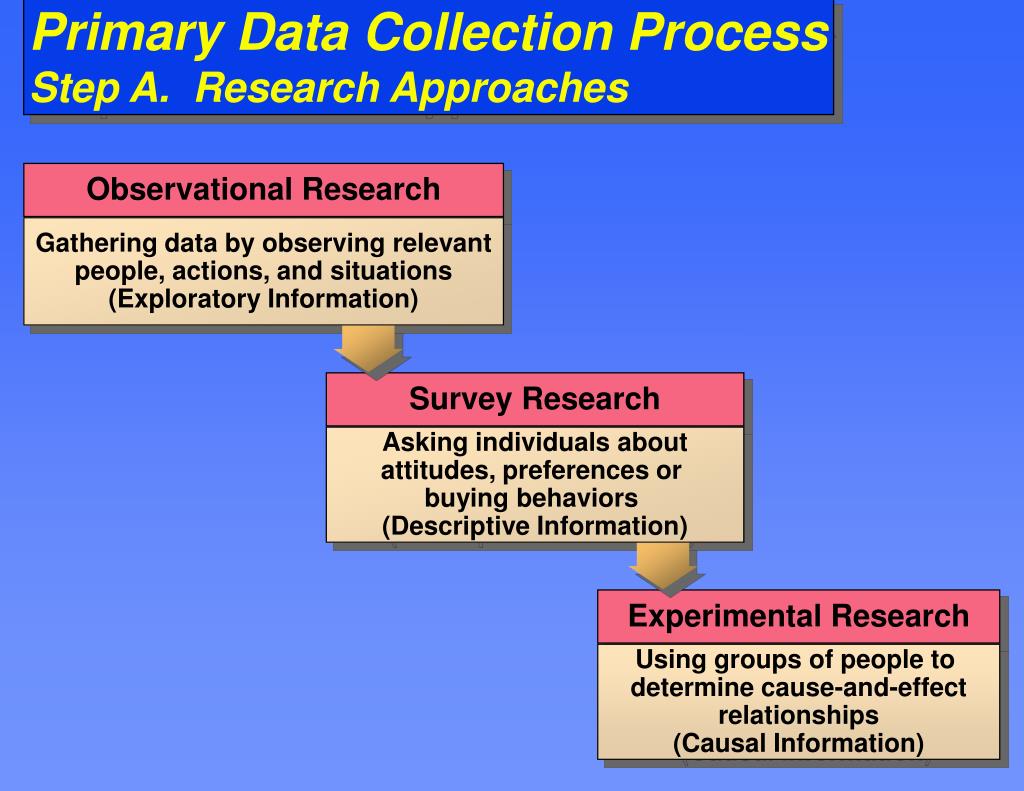 Primary Data Collection Process
Step A. Research Approaches

Observational Research

Gathering data by observing relevant people, actions, and situations (Exploratory Information)

Survey Research

Asking individuals about attitudes, preferences or buying behaviors (Descriptive Information)

Experimental Research

Using groups of people to determine cause-and-effect relationships (Causal Information)